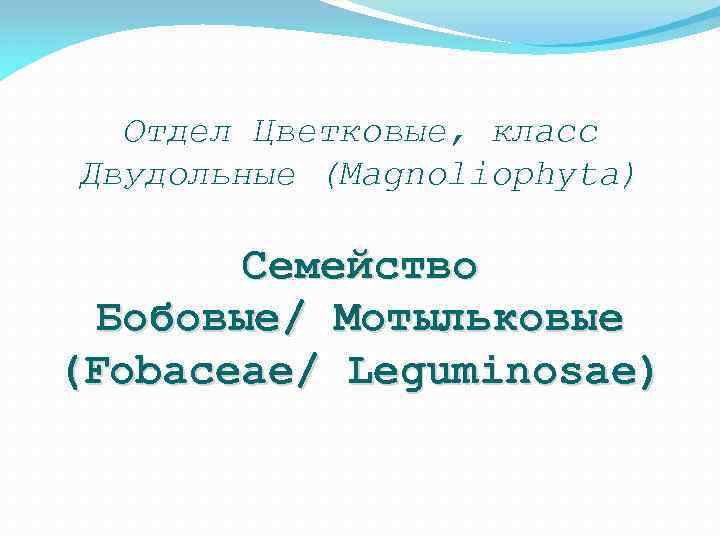 Отдел Цветковые, класс Двудольные (Magnoliophyta)

Семейство Бобовые/ Мотыльковые (Fobaceae/ Leguminosae)